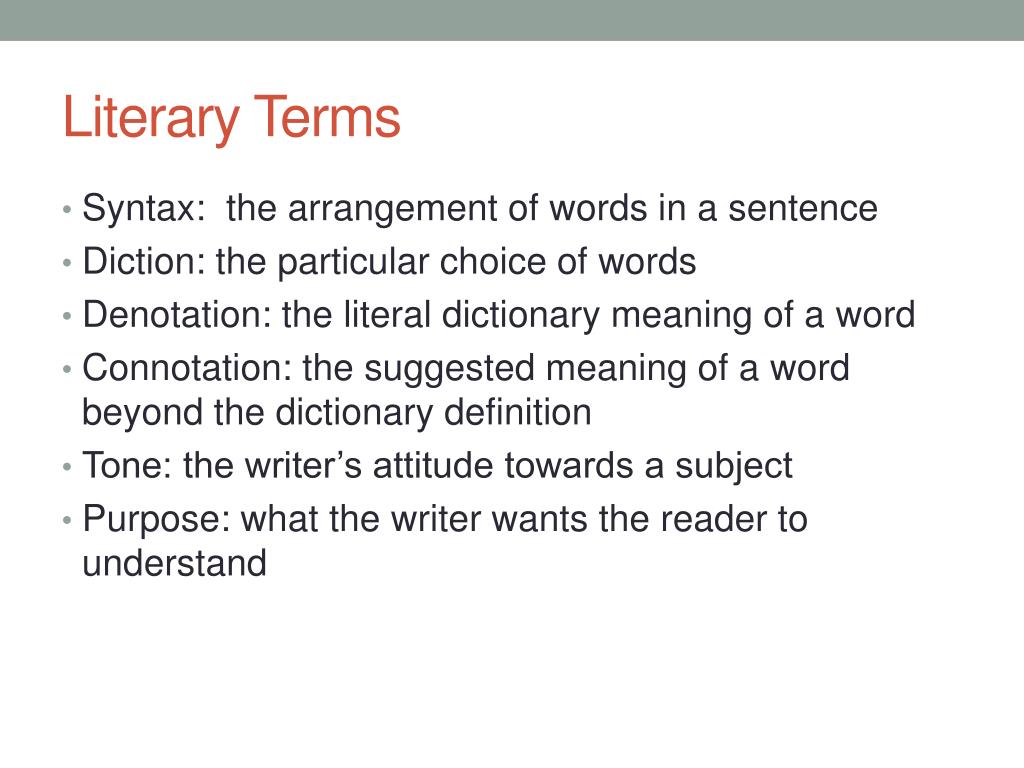 Literary Terms

• Syntax:  the arrangement of words in a sentence
• Diction: the particular choice of words
• Denotation: the literal dictionary meaning of a word
• Connotation: the suggested meaning of a word beyond the dictionary definition
• Tone: the writer’s attitude towards a subject
• Purpose: what the writer wants the reader to understand